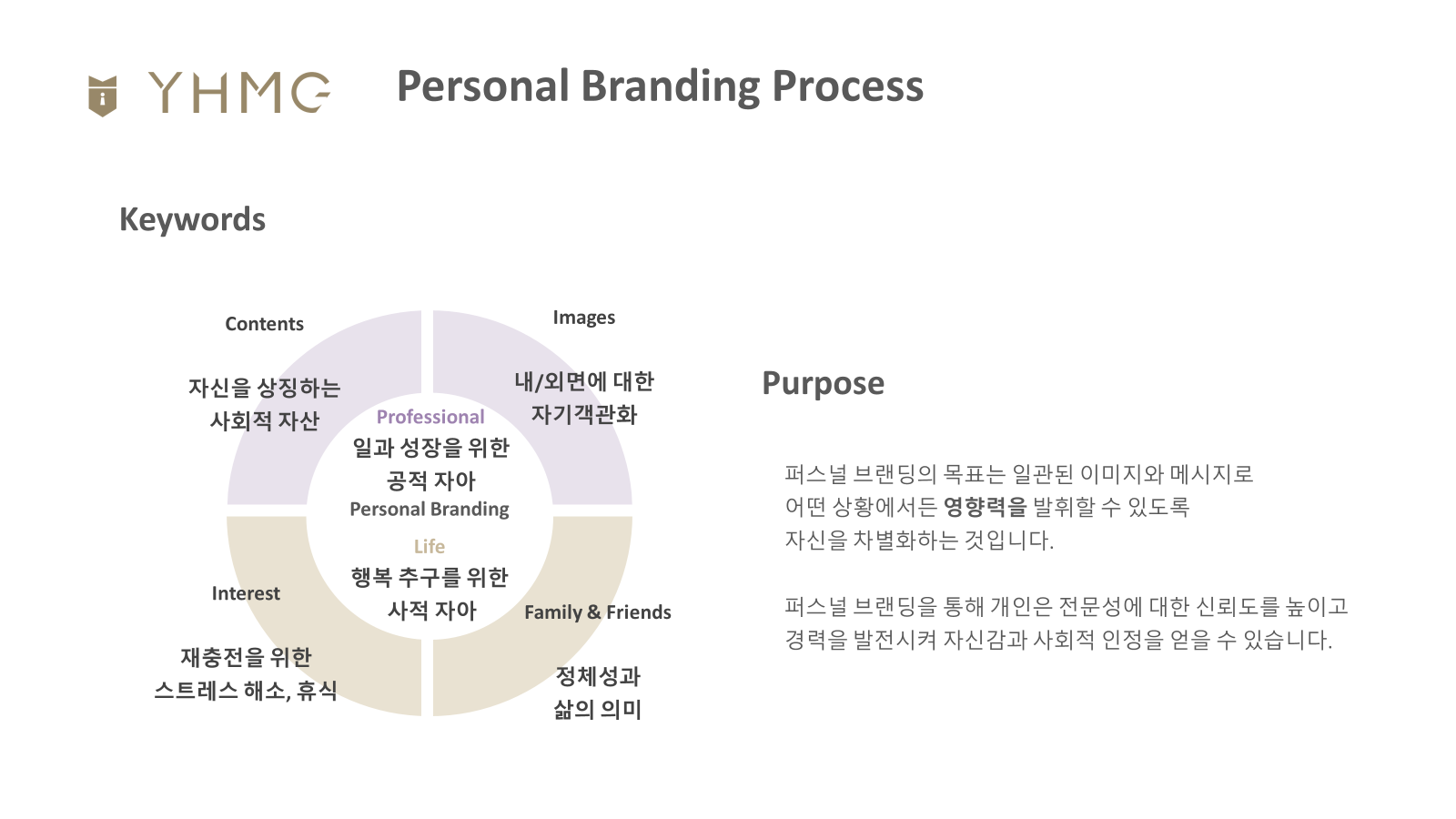 YHMG

Personal Branding Process

Keywords

Contents

자신을 상징하는 사회적 자산

Images

내/외면에 대한 자기객관화

Professional

일과 성장을 위한 공적 자아

Personal Branding

Life

행복 추구를 위한 사적 자아

Interest

재충전을 위한 스트레스 해소, 휴식

Family & Friends

정체성과 삶의 의미

Purpose

퍼스널 브랜딩의 목표는 일관된 이미지와 메시지로 어떤 상황에서든 영향력을 발휘할 수 있도록 자신을 차별화하는 것입니다.

퍼스널 브랜딩을 통해 개인은 전문성에 대한 신뢰도를 높이고 경력을 발전시켜 자신감과 사회적 인정을 얻을 수 있습니다.